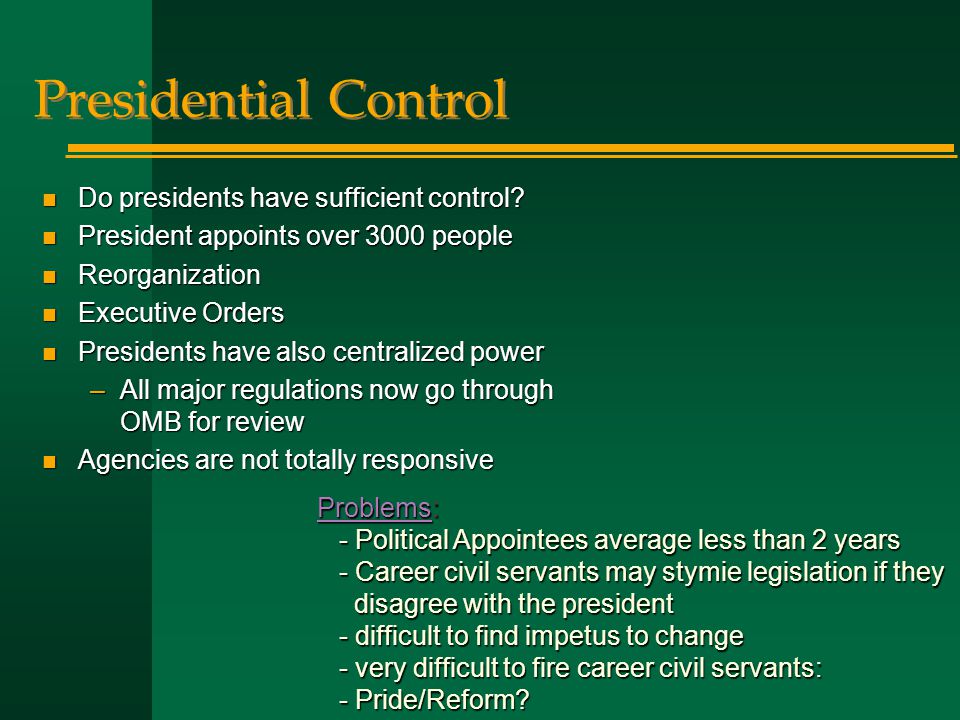 Presidential Control

- Do presidents have sufficient control?
- President appoints over 3000 people
- Reorganization
- Executive Orders
- Presidents have also centralized power
  – All major regulations now go through OMB for review
- Agencies are not totally responsive

Problems:
- Political Appointees average less than 2 years
- Career civil servants may stymie legislation if they disagree with the president
- difficult to find impetus to change
- very difficult to fire career civil servants:
- Pride/Reform?